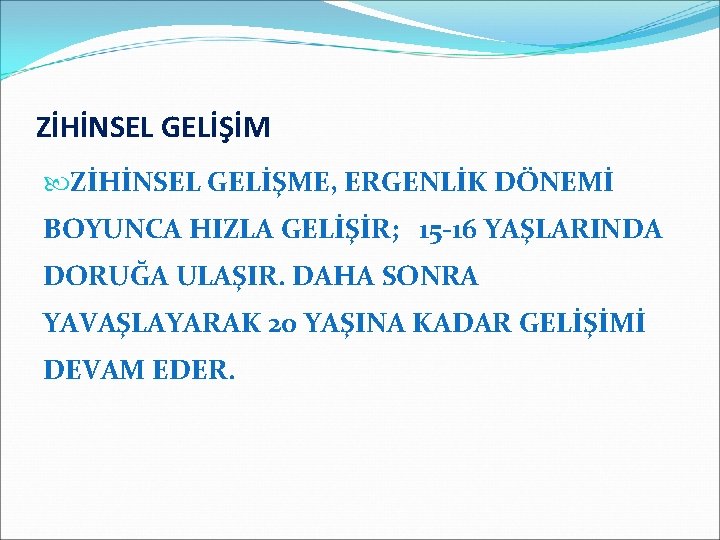 ZİHİNSEL GELİŞİM

ZİHİNSEL GELİŞME, ERGENLİK DÖNEMİ BOYUNCA HIZLA GELİŞİR; 15-16 YAŞLARINDA DORUĞA ULAŞIR. DAHA SONRA YAVAŞLAYARAK 20 YAŞINA KADAR GELİŞİMİ DEVAM EDER.